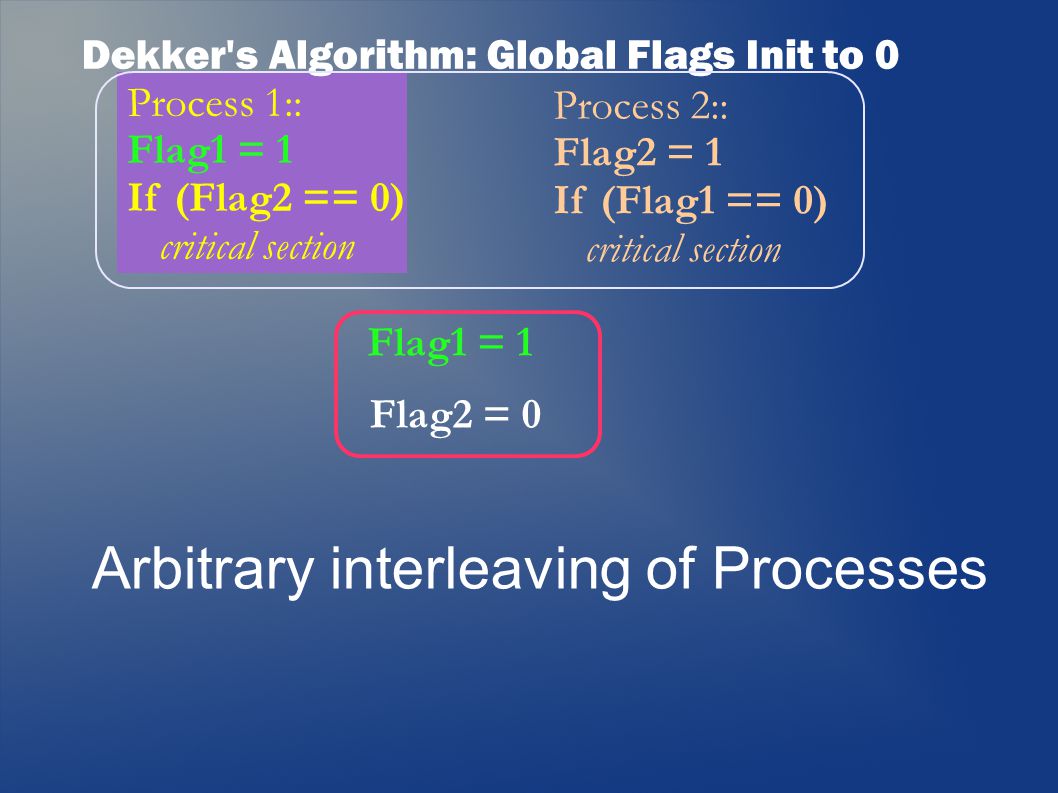 Dekker's Algorithm: Global Flags Init to 0

Process 1::
Flag1 = 1
If (Flag2 == 0)
critical section

Process 2::
Flag2 = 1
If (Flag1 == 0)
critical section

Flag1 = 1
Flag2 = 0

Arbitrary interleaving of Processes